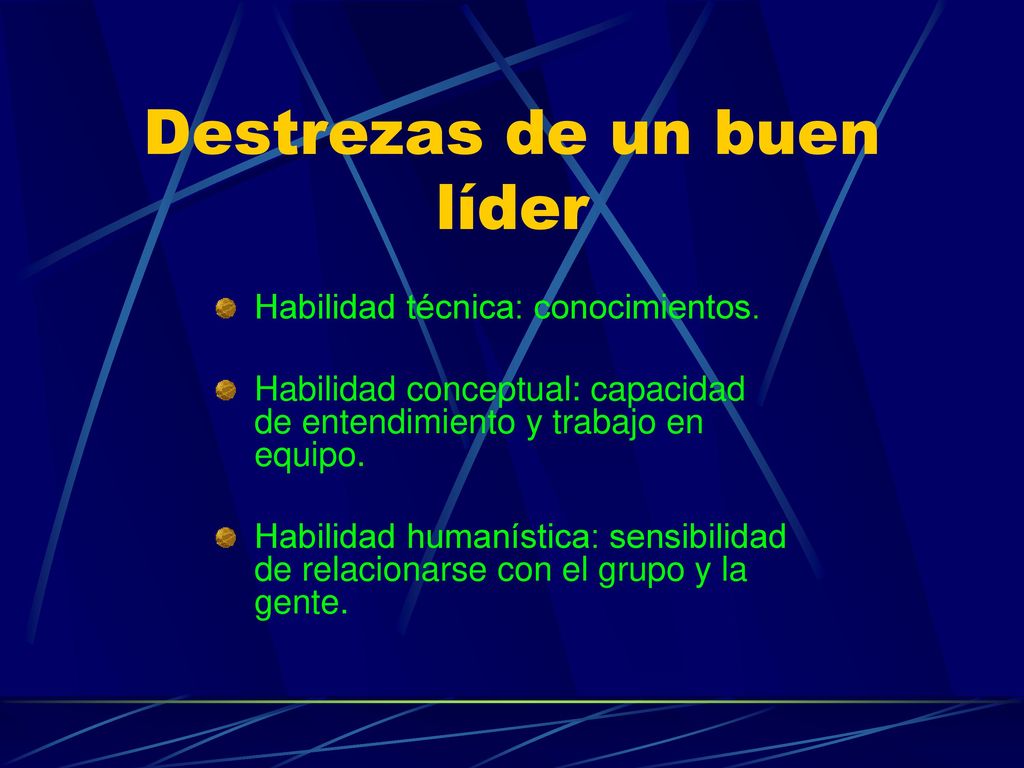 Destrezas de un buen líder

Habilidad técnica: conocimientos.

Habilidad conceptual: capacidad de entendimiento y trabajo en equipo.

Habilidad humanística: sensibilidad de relacionarse con el grupo y la gente.